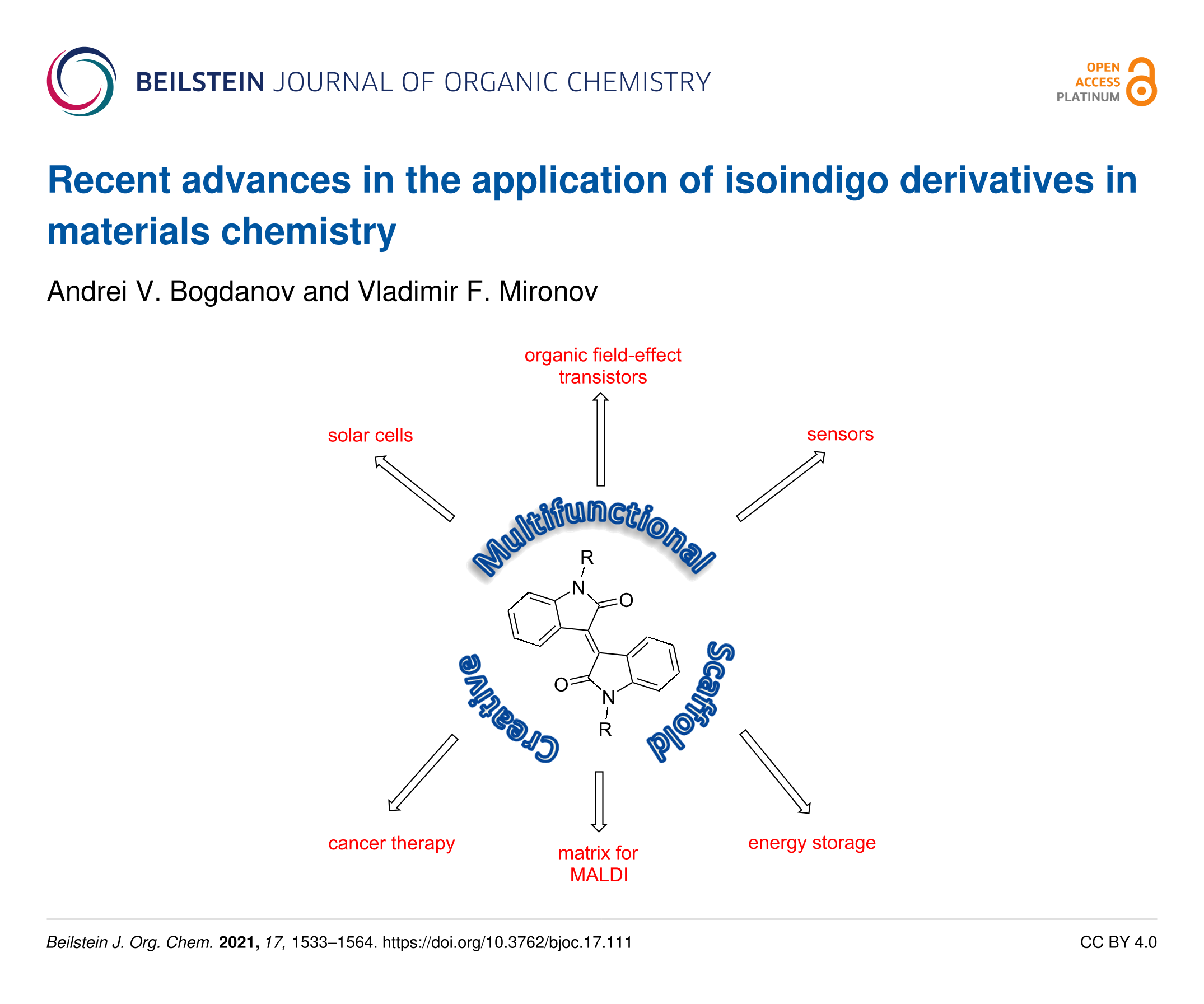 BEILSTEIN JOURNAL OF ORGANIC CHEMISTRY

OPEN ACCESS PLATINUM

Recent advances in the application of isoindigo derivatives in materials chemistry

Andrei V. Bogdanov and Vladimir F. Mironov

organic field-effect transistors

solar cells

sensors

Multifunctional

R

N

O

O

N

R

Creative

Scaffold

cancer therapy

matrix for MALDI

energy storage

Beilstein J. Org. Chem. 2021, 17, 1533–1564. https://doi.org/10.3762/bjoc.17.111

CC BY 4.0